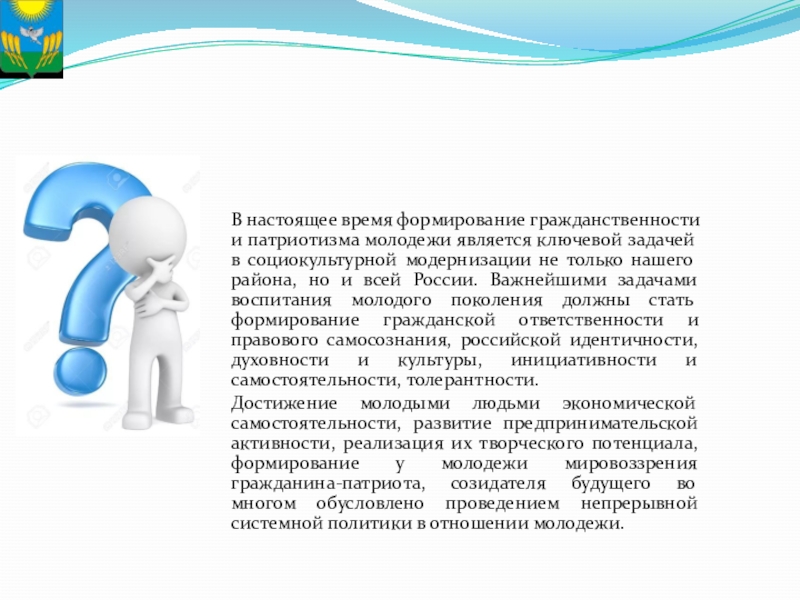 В настоящее время формирование гражданственности и патриотизма молодежи является ключевой задачей в социокультурной модернизации не только нашего района, но и всей России. Важнейшими задачами воспитания молодого поколения должны стать формирование гражданской ответственности и правового самосознания, российской идентичности, духовности и культуры, инициативности и самостоятельности, толерантности.

Достижение молодыми людьми экономической самостоятельности, развитие предпринимательской активности, реализация их творческого потенциала, формирование у молодежи мировоззрения гражданина-патриота, созидателя будущего во многом обусловлено проведением непрерывной системной политики в отношении молодежи.